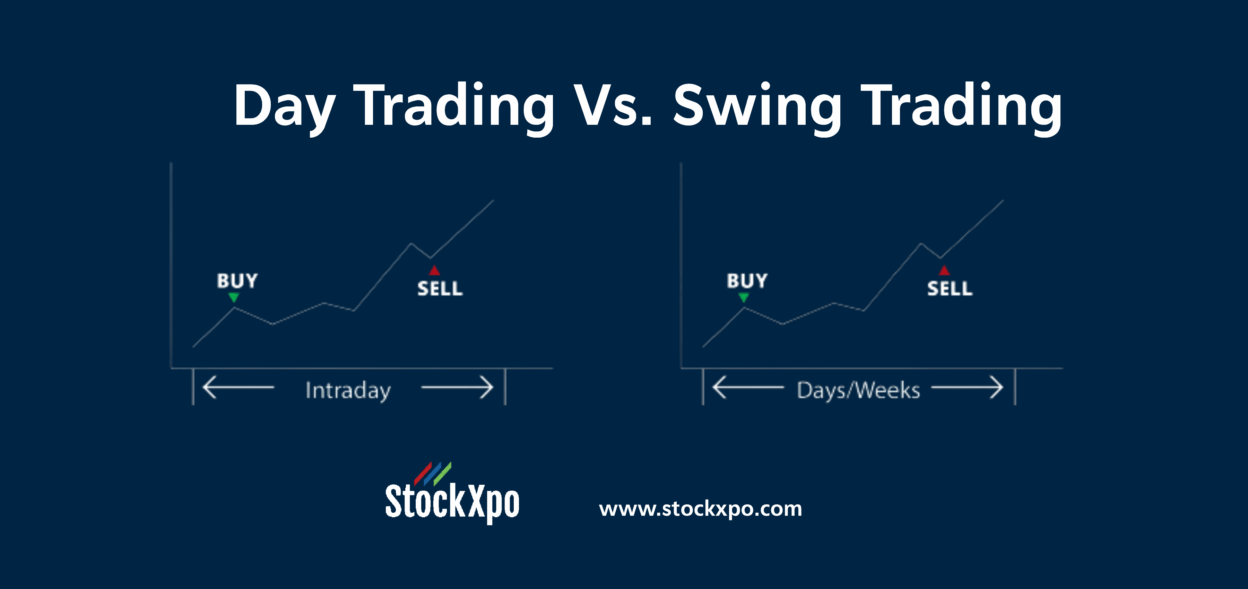 Day Trading Vs. Swing Trading

BUY
SELL
Intraday

BUY
SELL
Days/Weeks

StockXpo
www.stockxpo.com